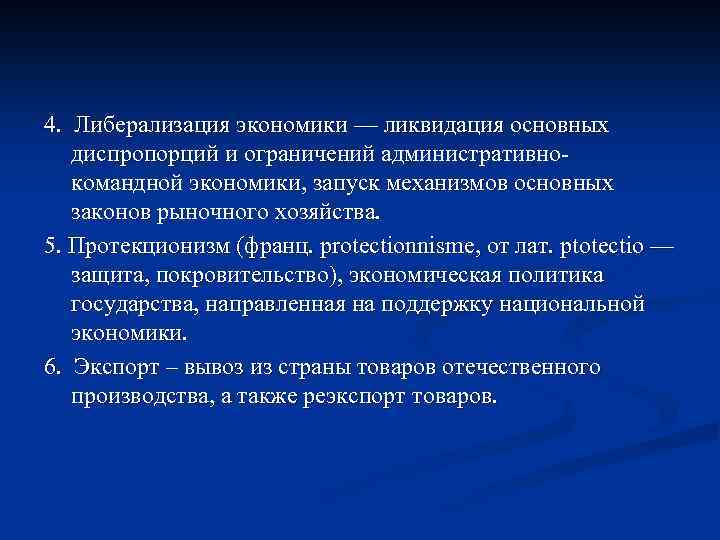 4. Либерализация экономики — ликвидация основных диспропорций и ограничений административно-командной экономики, запуск механизмов основных законов рыночного хозяйства.

5. Протекционизм (франц. protectionnisme, от лат. ptotectio — защита, покровительство), экономическая политика государства, направленная на поддержку национальной экономики.

6. Экспорт – вывоз из страны товаров отечественного производства, а также реэкспорт товаров.